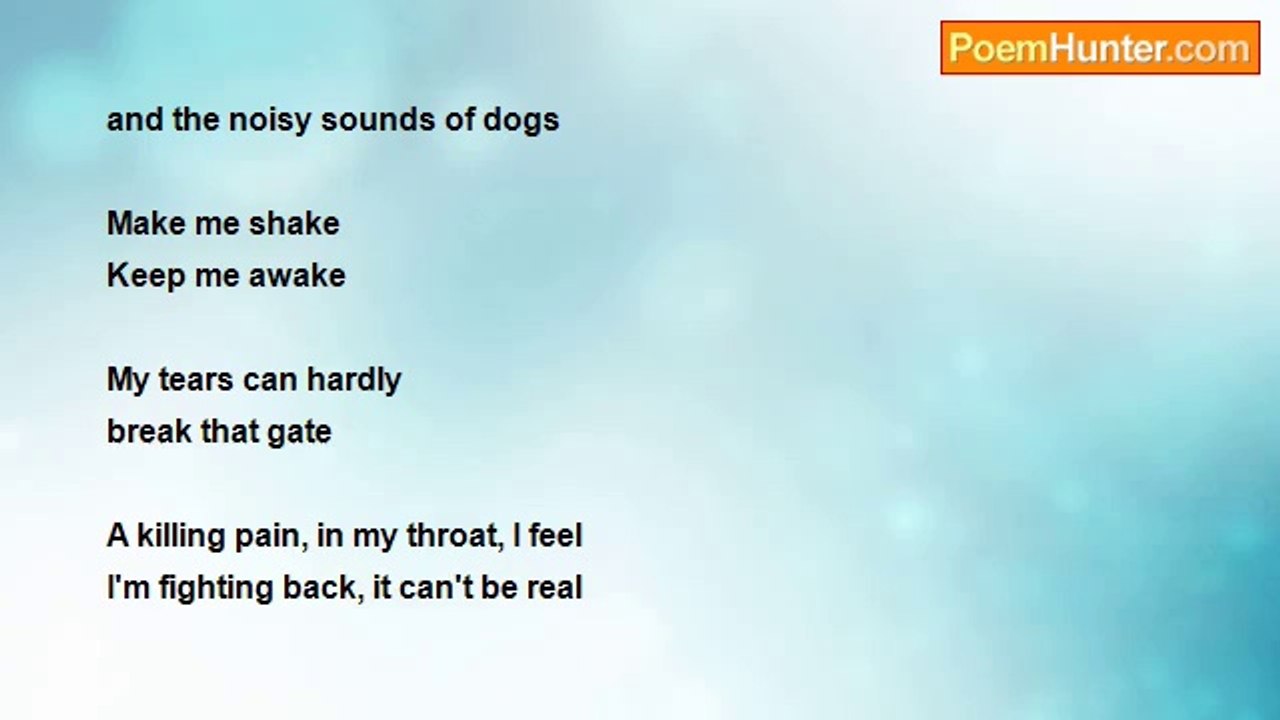 PoemHunter.com

and the noisy sounds of dogs

Make me shake
Keep me awake

My tears can hardly
break that gate

A killing pain, in my throat, I feel
I'm fighting back, it can't be real